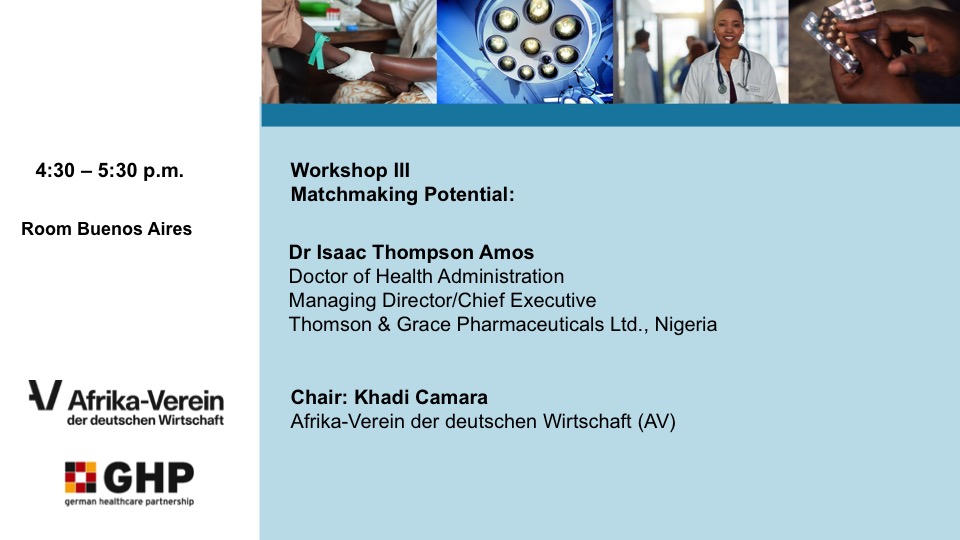 4:30 – 5:30 p.m.

Room Buenos Aires

Afrika-Verein
der deutschen Wirtschaft

GHP
german healthcare partnership

Workshop III
Matchmaking Potential:

Dr Isaac Thompson Amos
Doctor of Health Administration
Managing Director/Chief Executive
Thomson & Grace Pharmaceuticals Ltd., Nigeria

Chair: Khadi Camara
Afrika-Verein der deutschen Wirtschaft (AV)